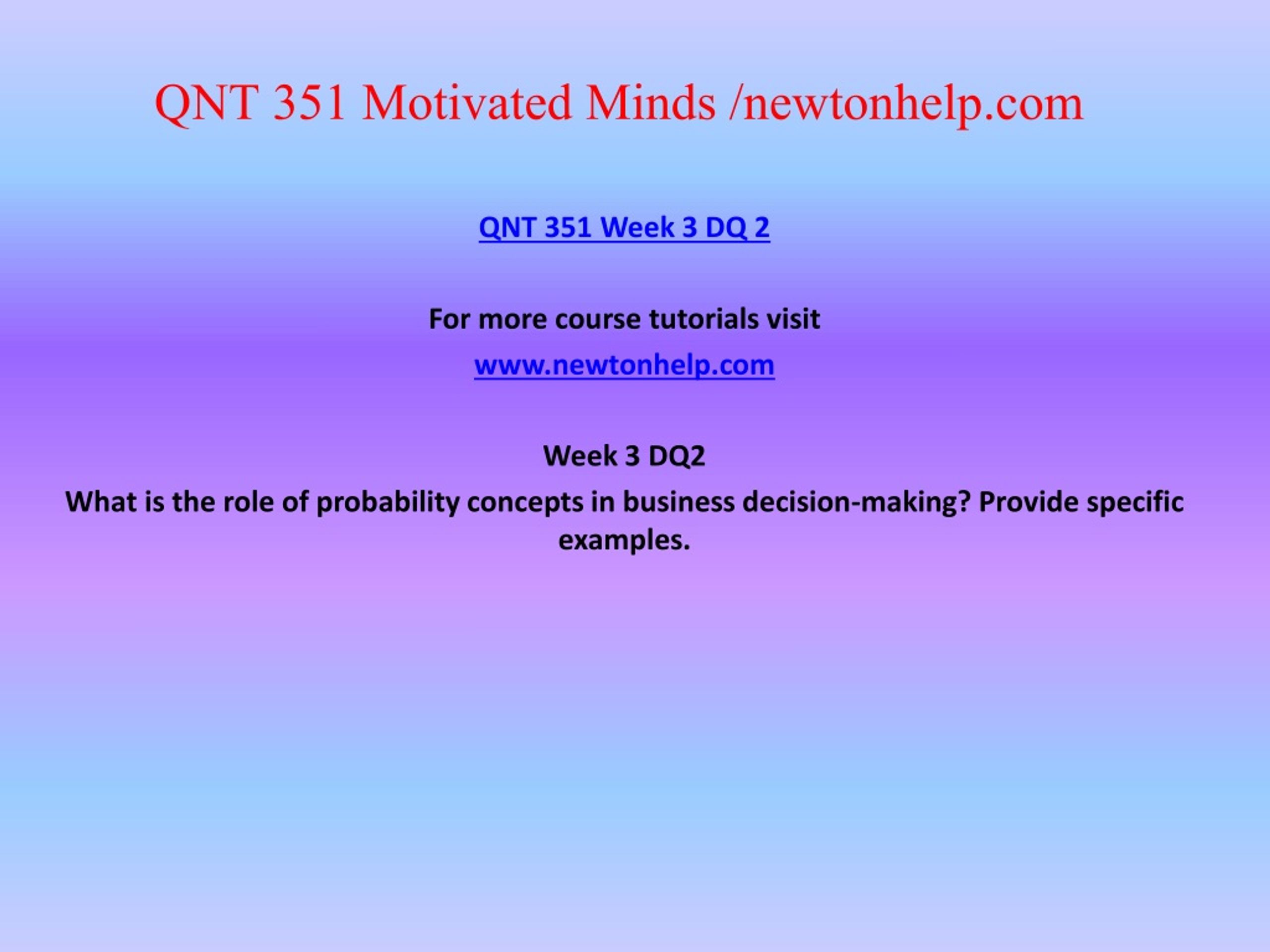 QNT 351 Motivated Minds /newtonhelp.com

QNT 351 Week 3 DQ 2

For more course tutorials visit

www.newtonhelp.com

Week 3 DQ2

What is the role of probability concepts in business decision-making? Provide specific examples.